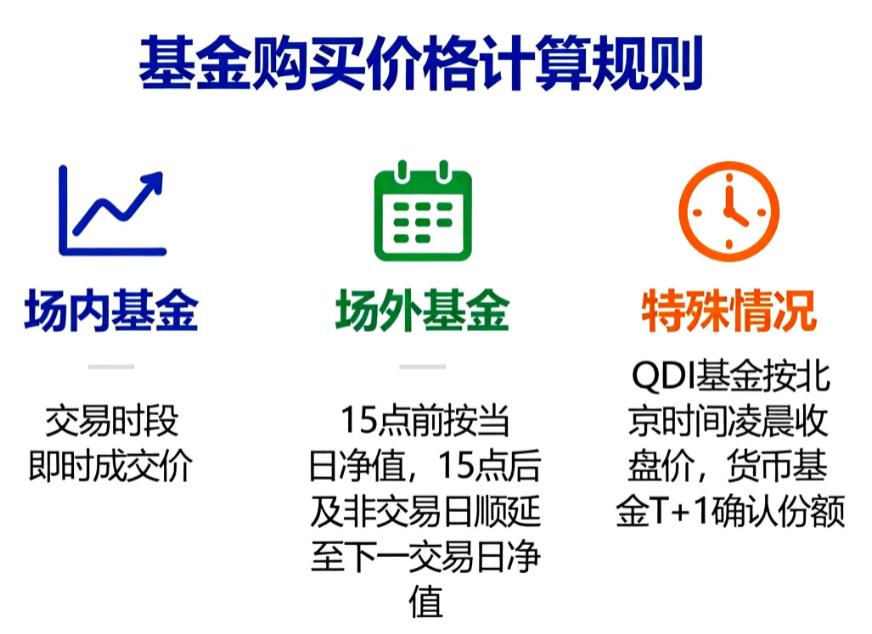 基金购买价格计算规则

场内基金

交易时段即时成交价

场外基金

15点前按当日净值，15点后及非交易日顺延至下一交易日净值

特殊情况

QDI基金按北京时间凌晨收盘价，货币基金T+1确认份额